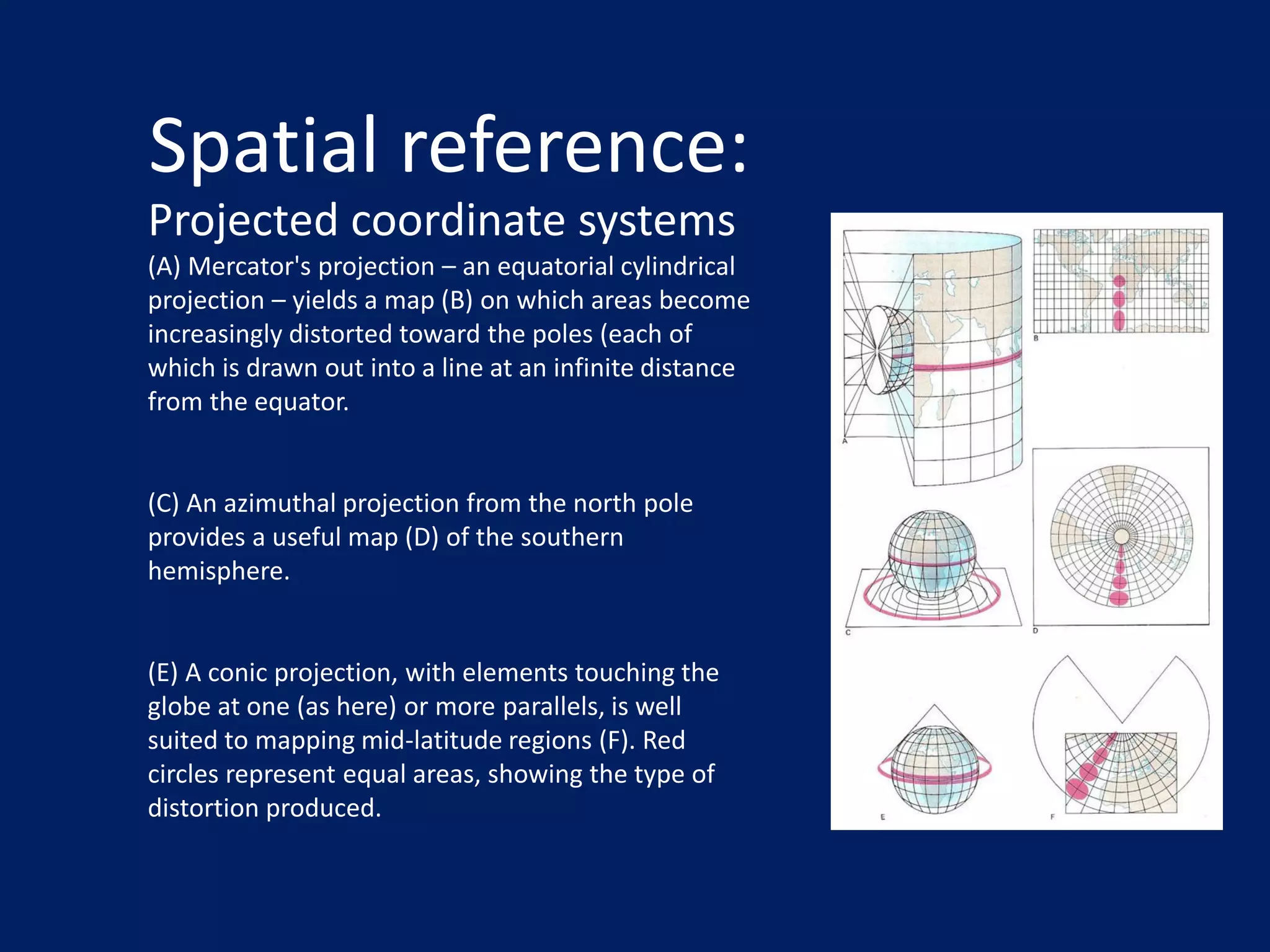 Spatial reference:

Projected coordinate systems

(A) Mercator's projection – an equatorial cylindrical projection – yields a map (B) on which areas become increasingly distorted toward the poles (each of which is drawn out into a line at an infinite distance from the equator.

(C) An azimuthal projection from the north pole provides a useful map (D) of the southern hemisphere.

(E) A conic projection, with elements touching the globe at one (as here) or more parallels, is well suited to mapping mid-latitude regions (F). Red circles represent equal areas, showing the type of distortion produced.

A

B

C

D

E

F